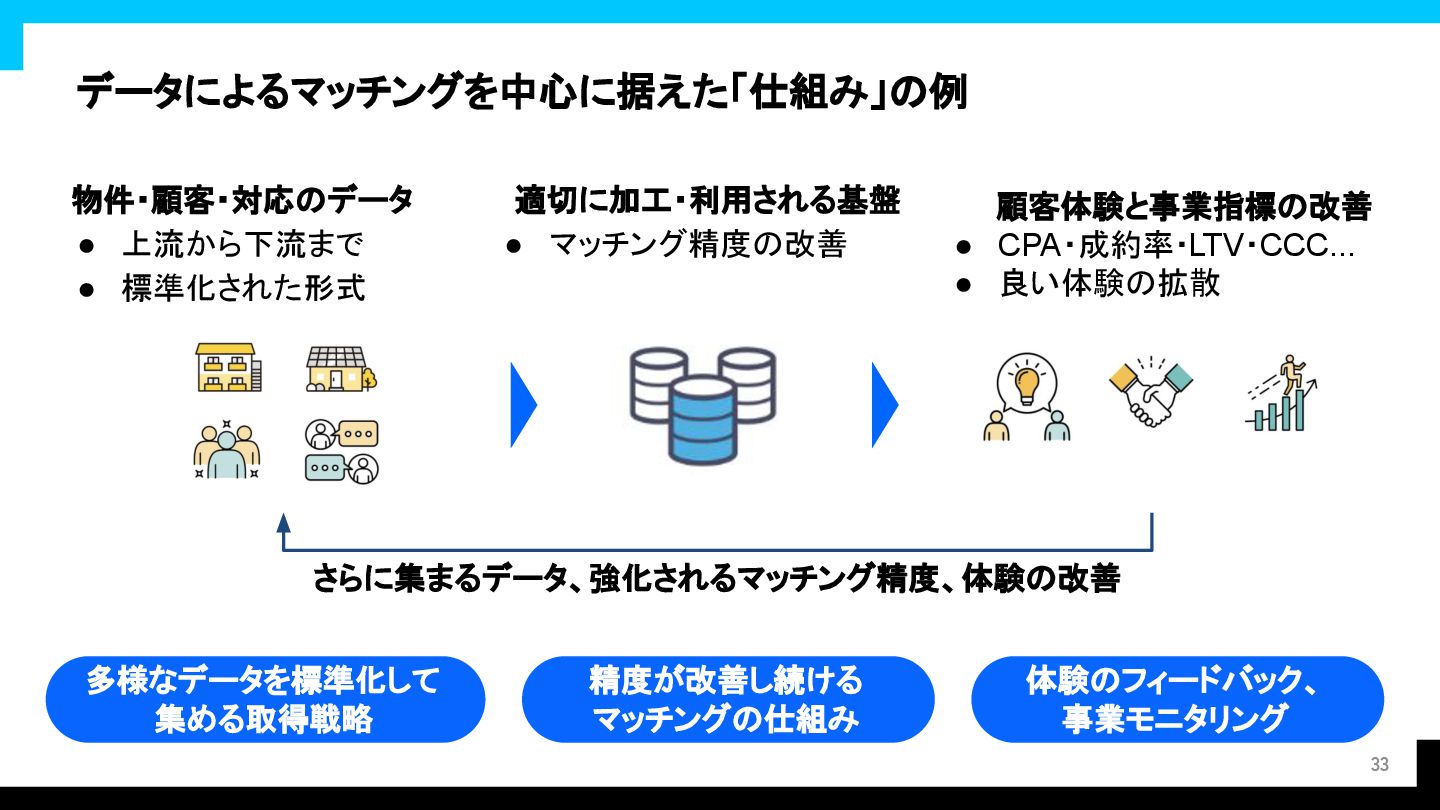 データによるマッチングを中心に据えた「仕組み」の例

物件・顧客・対応のデータ
● 上流から下流まで
● 標準化された形式

適切に加工・利用される基盤
● マッチング精度の改善

顧客体験と事業指標の改善
● CPA・成約率・LTV・CCC…
● 良い体験の拡散

さらに集まるデータ、強化されるマッチング精度、体験の改善

多様なデータを標準化して集める取得戦略

精度が改善し続けるマッチングの仕組み

体験のフィードバック、事業モニタリング

33